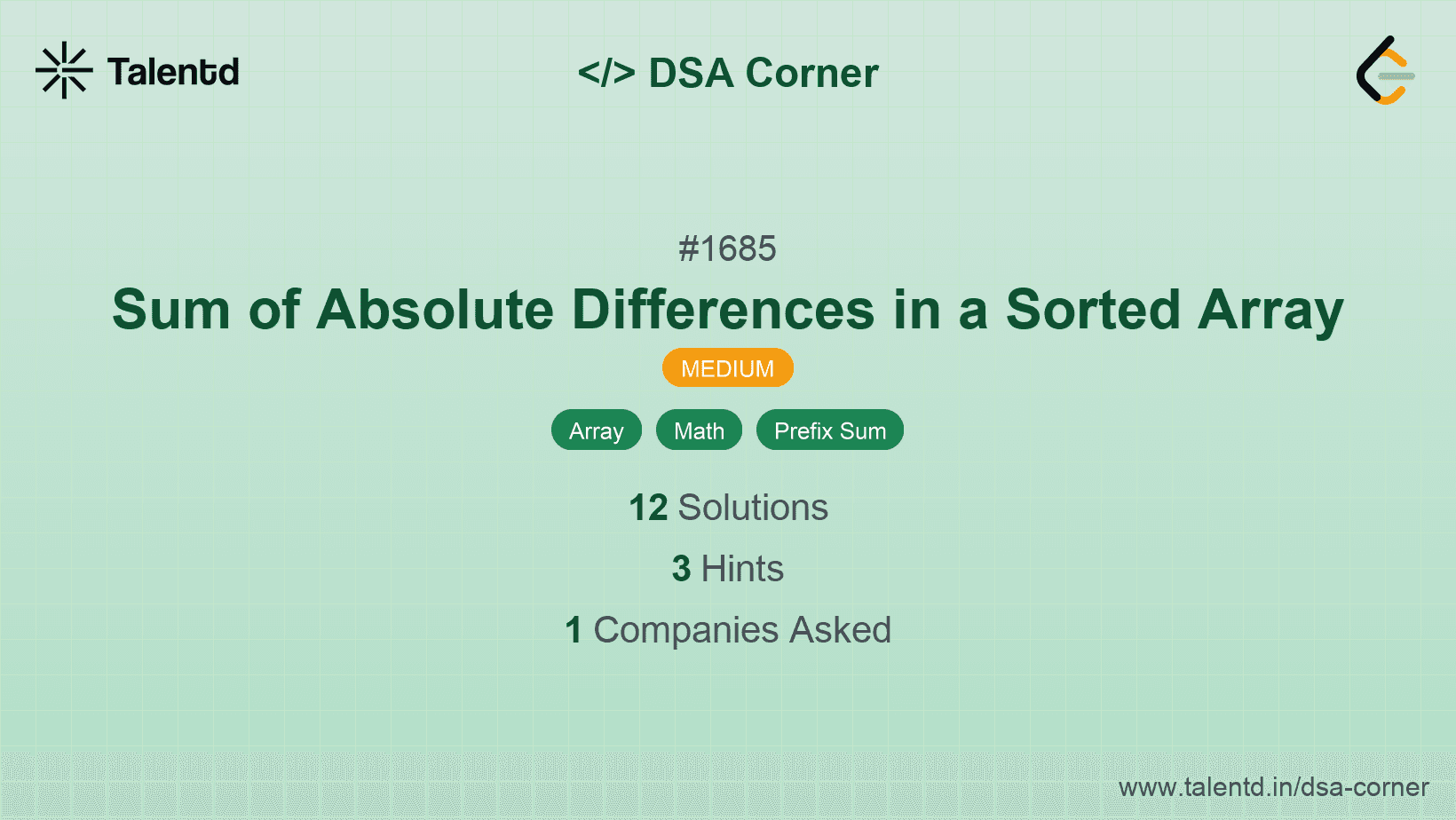 Talentd

</> DSA Corner

#1685

Sum of Absolute Differences in a Sorted Array

MEDIUM

Array Math Prefix Sum

12 Solutions

3 Hints

1 Companies Asked

www.talentd.in/dsa-corner